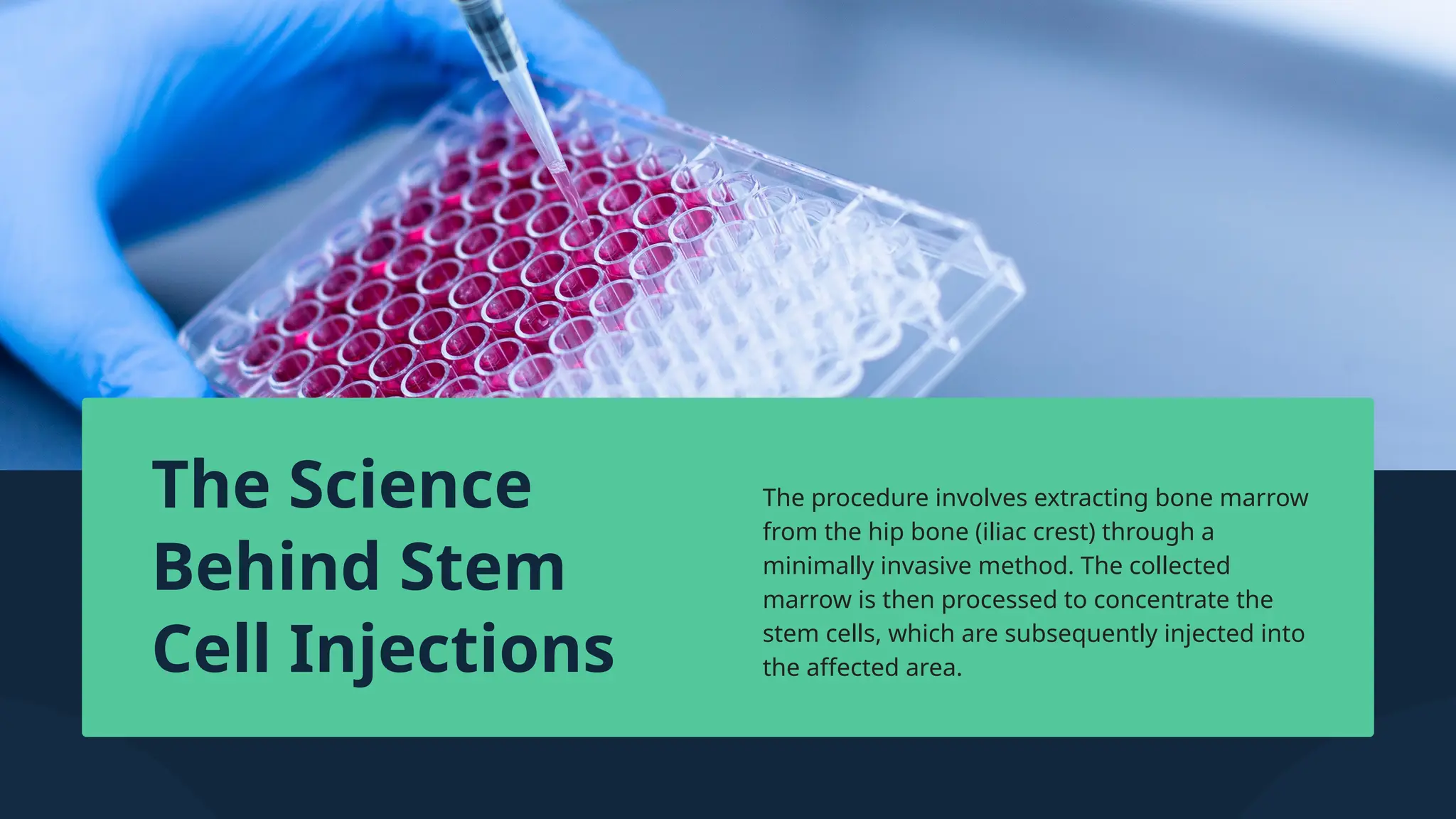 The Science Behind Stem Cell Injections

The procedure involves extracting bone marrow from the hip bone (iliac crest) through a minimally invasive method. The collected marrow is then processed to concentrate the stem cells, which are subsequently injected into the affected area.